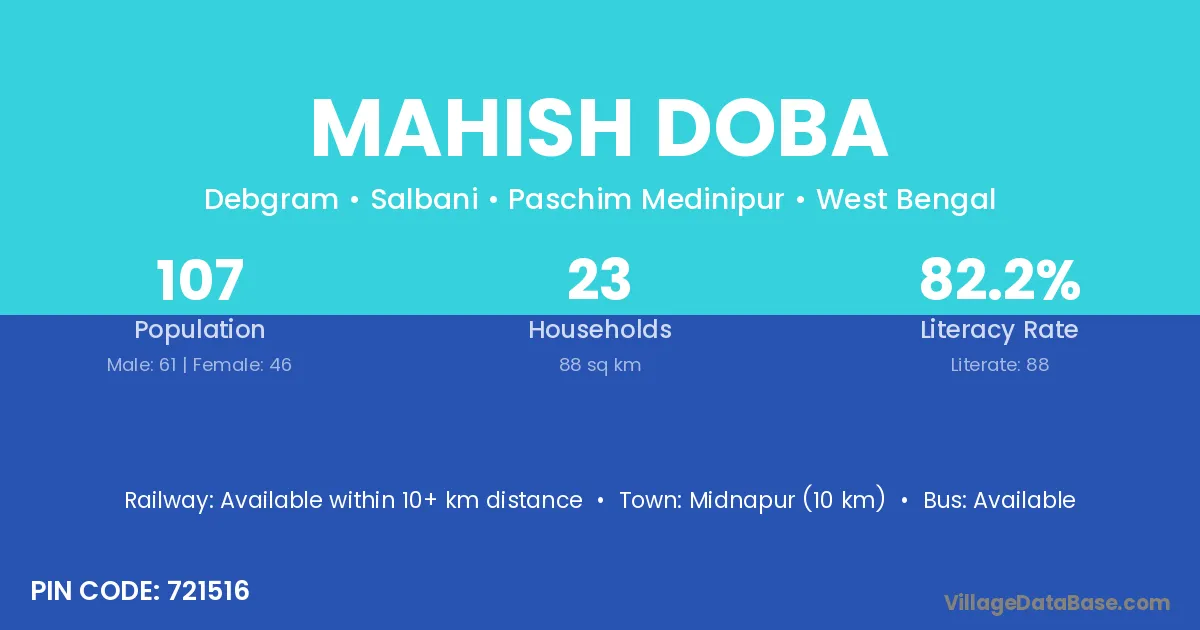 MAHISH DOBA

Debgram • Salbani • Paschim Medinipur • West Bengal

107
Population
Male: 61 | Female: 46

23
Households
88 sq km

82.2%
Literacy Rate
Literate: 88

Railway: Available within 10+ km distance • Town: Midnapur (10 km) • Bus: Available

PIN CODE: 721516

VillageDataBase.com